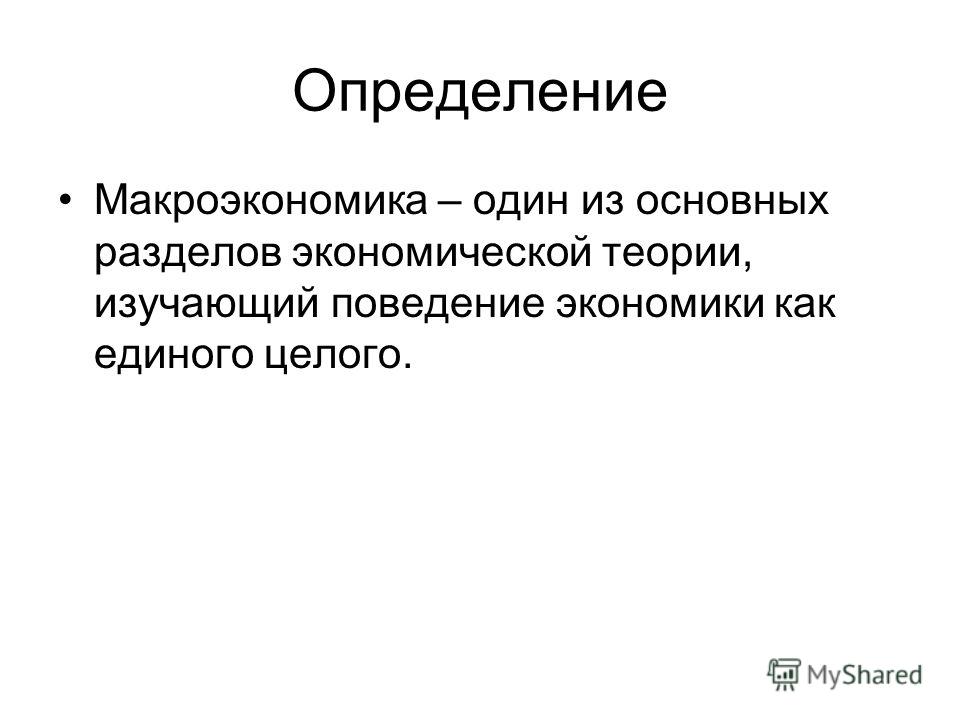 Определение

• Макроэкономика – один из основных разделов экономической теории, изучающий поведение экономики как единого целого.

MyShared